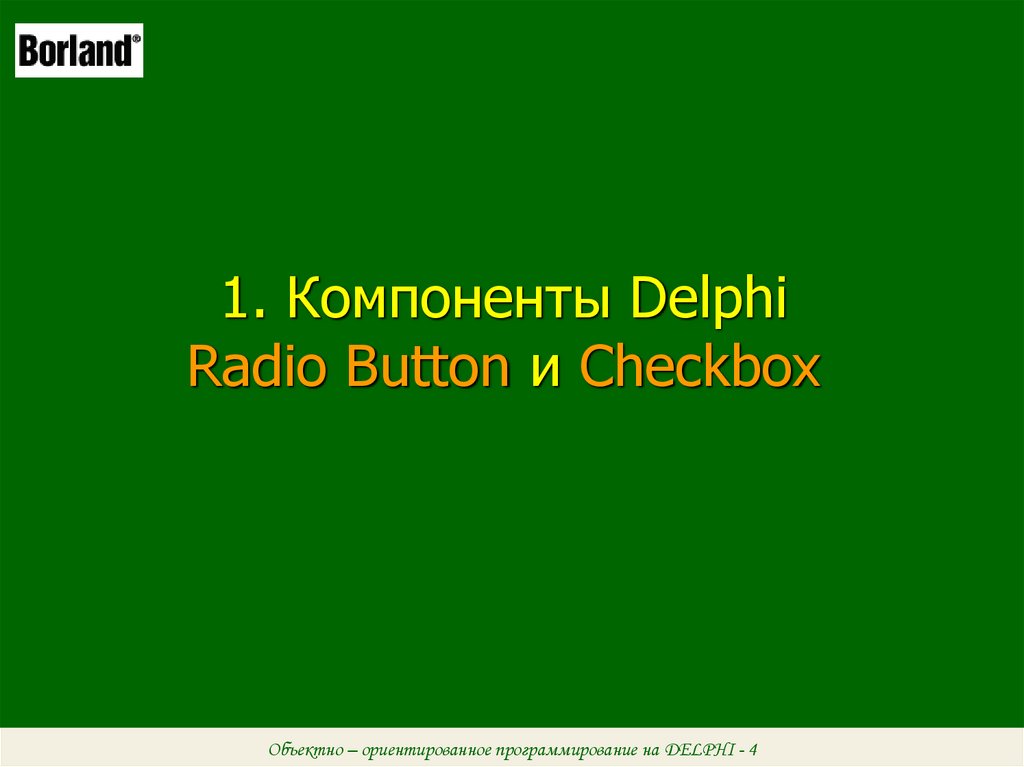 Borland®

1. Компоненты Delphi
Radio Button и Checkbox

Объектно – ориентированное программирование на DELPHI - 4